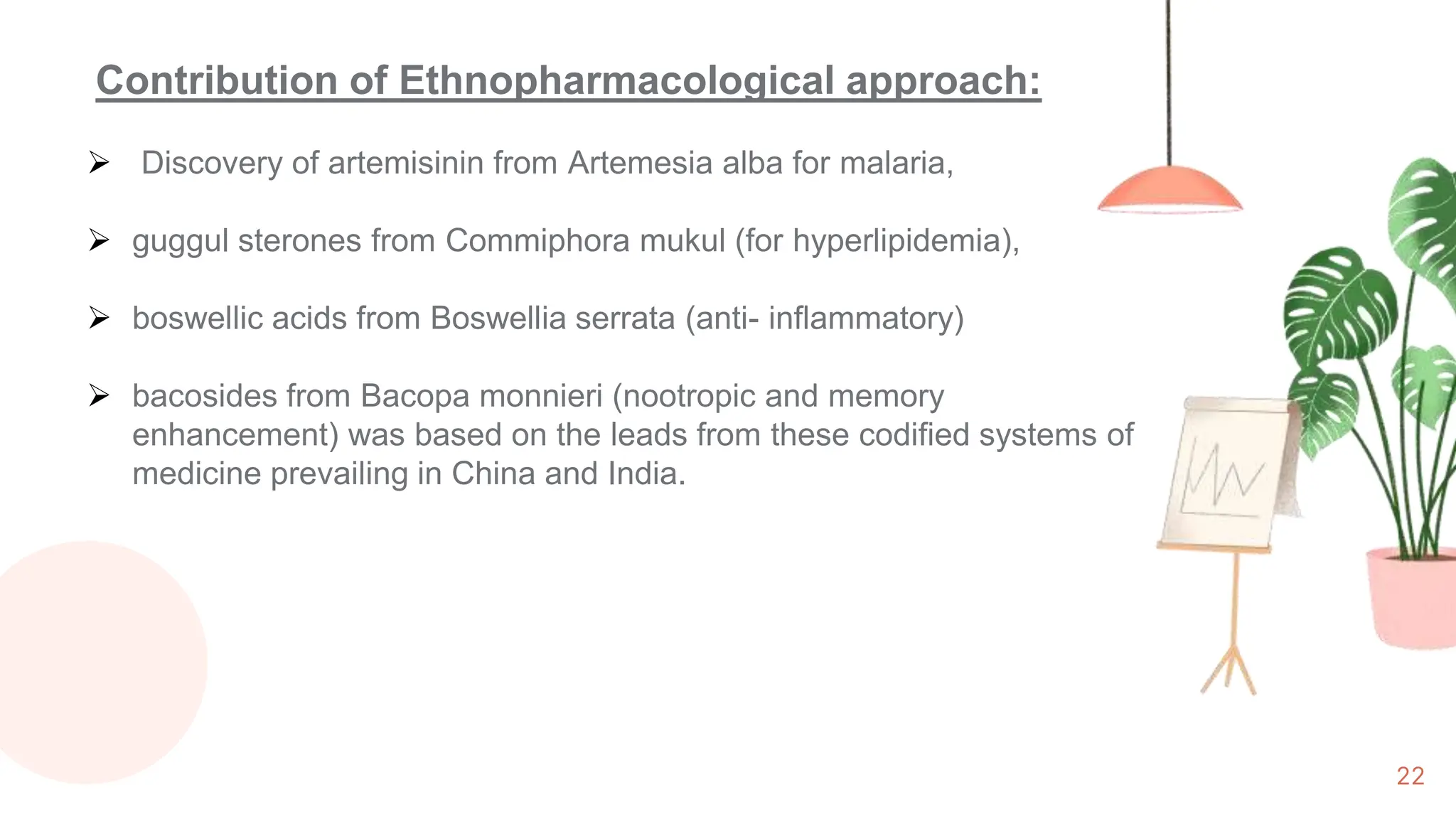 Contribution of Ethnopharmacological approach:

➢ Discovery of artemisinin from Artemesia alba for malaria,

➢ guggul sterones from Commiphora mukul (for hyperlipidemia),

➢ boswellic acids from Boswellia serrata (anti- inflammatory)

➢ bacosides from Bacopa monnieri (nootropic and memory enhancement) was based on the leads from these codified systems of medicine prevailing in China and India.

22